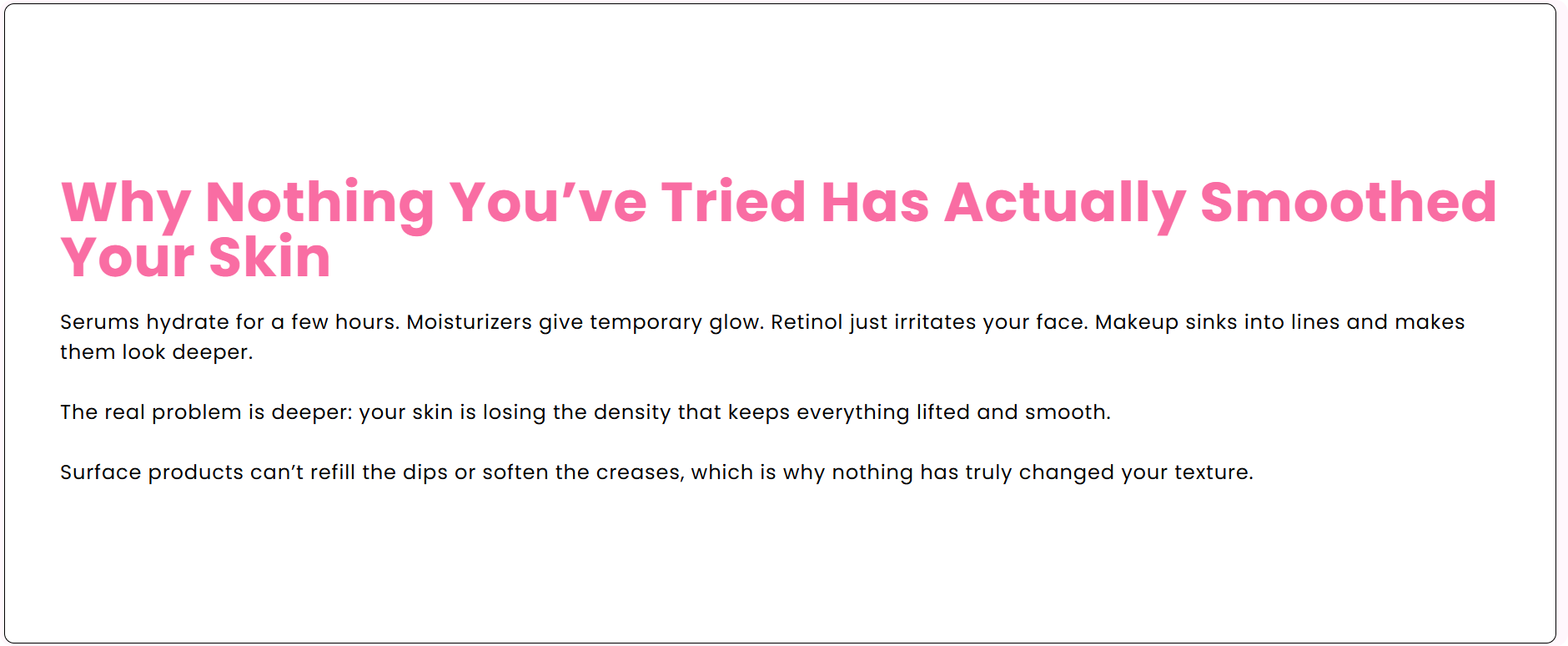 Why Nothing You’ve Tried Has Actually Smoothed Your Skin

Serums hydrate for a few hours. Moisturizers give temporary glow. Retinol just irritates your face. Makeup sinks into lines and makes them look deeper.

The real problem is deeper: your skin is losing the density that keeps everything lifted and smooth.

Surface products can’t refill the dips or soften the creases, which is why nothing has truly changed your texture.